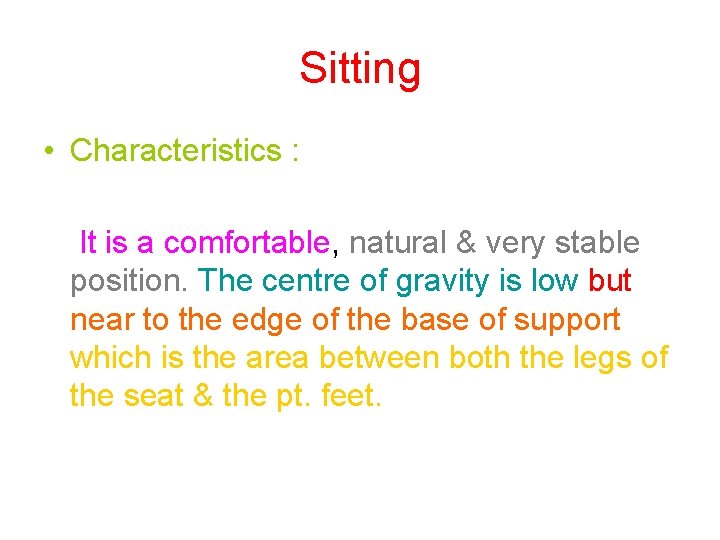 Sitting

• Characteristics :

It is a comfortable, natural & very stable position. The centre of gravity is low but near to the edge of the base of support which is the area between both the legs of the seat & the pt. feet.